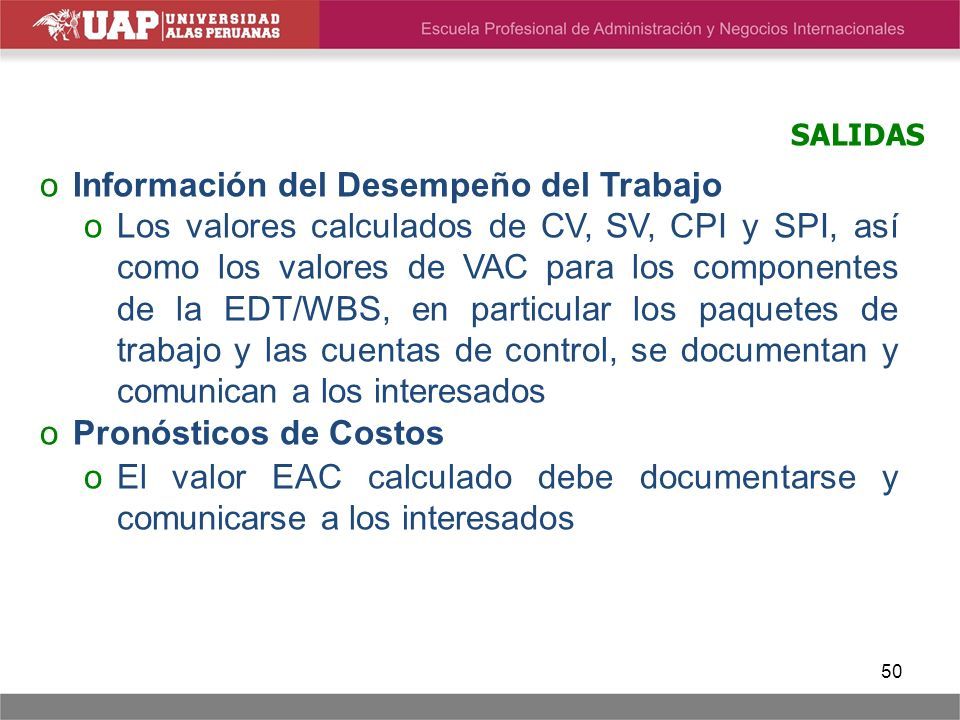 UAP UNIVERSIDAD ALAS PERUANAS
Escuela Profesional de Administración y Negocios Internacionales

SALIDAS

o Información del Desempeño del Trabajo
o Los valores calculados de CV, SV, CPI y SPI, así como los valores de VAC para los componentes de la EDT/WBS, en particular los paquetes de trabajo y las cuentas de control, se documentan y comunican a los interesados
o Pronósticos de Costos
o El valor EAC calculado debe documentarse y comunicarse a los interesados

50